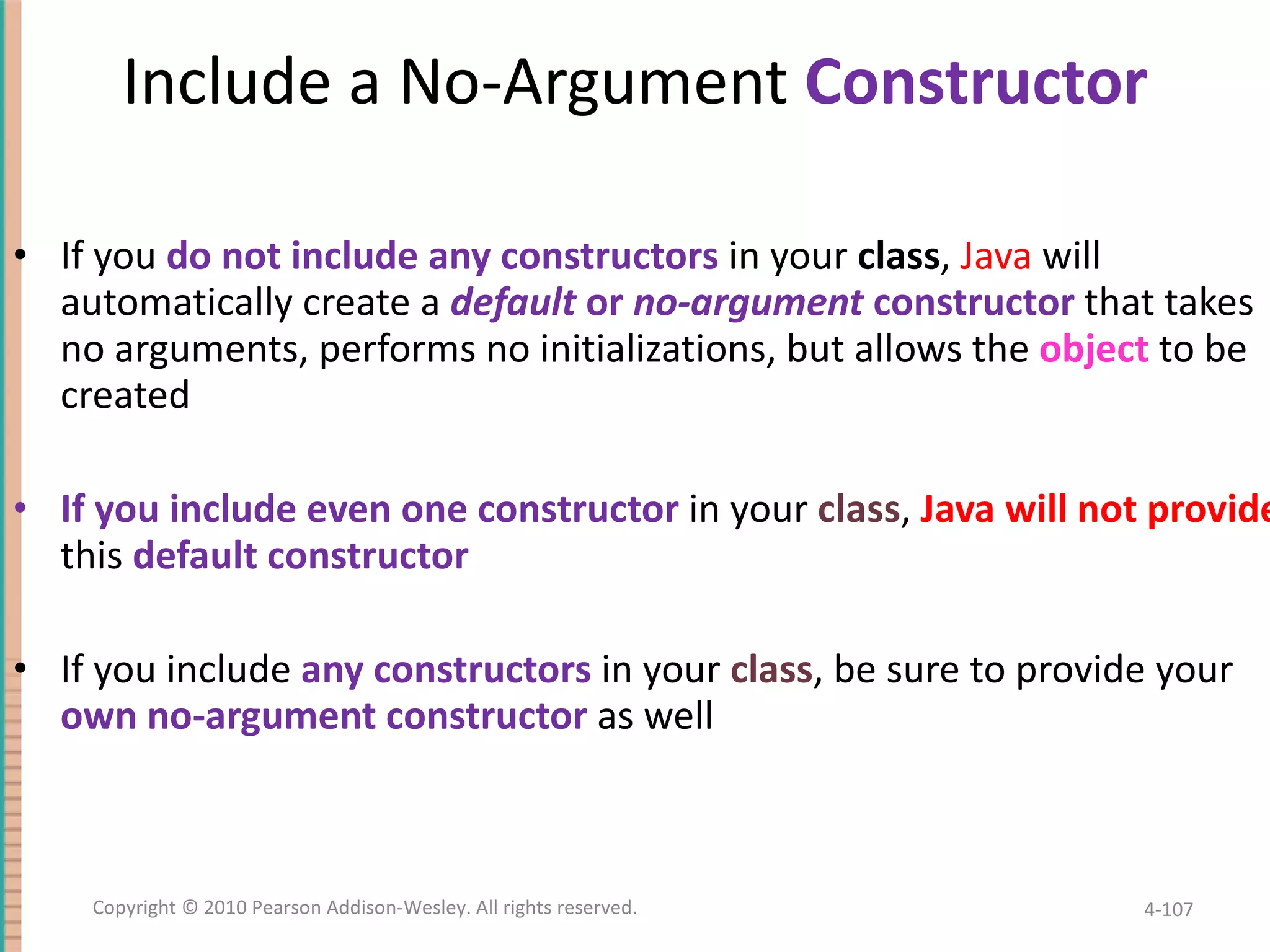 Include a No-Argument Constructor

• If you do not include any constructors in your class, Java will automatically create a default or no-argument constructor that takes no arguments, performs no initializations, but allows the object to be created

• If you include even one constructor in your class, Java will not provide this default constructor

• If you include any constructors in your class, be sure to provide your own no-argument constructor as well

Copyright © 2010 Pearson Addison-Wesley. All rights reserved.

4-107